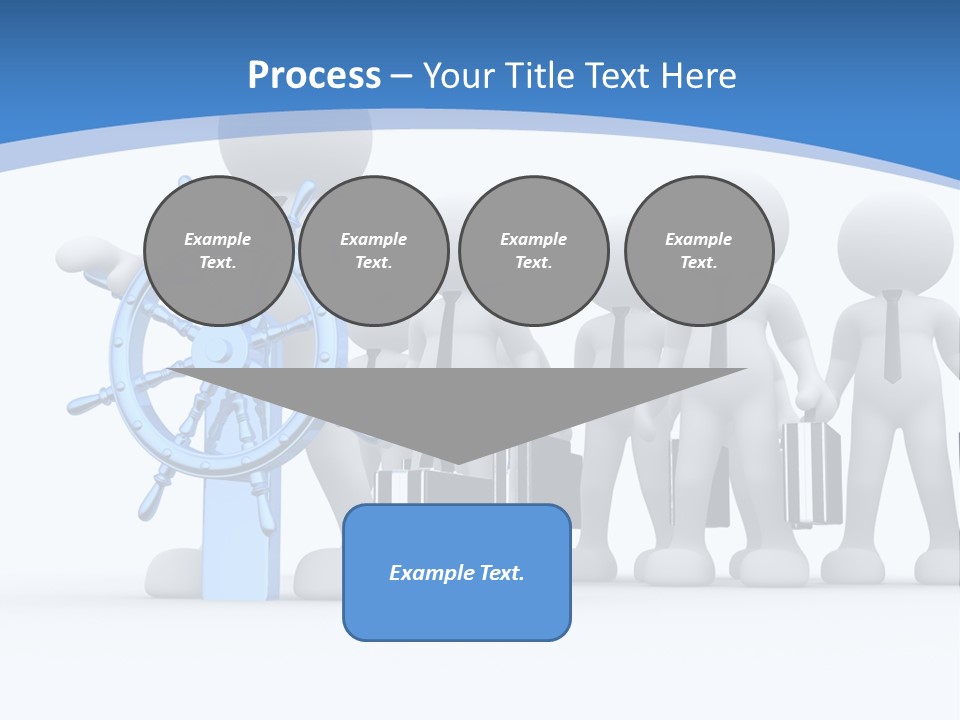 Process – Your Title Text Here

Example Text.

Example Text.

Example Text.

Example Text.

Example Text.